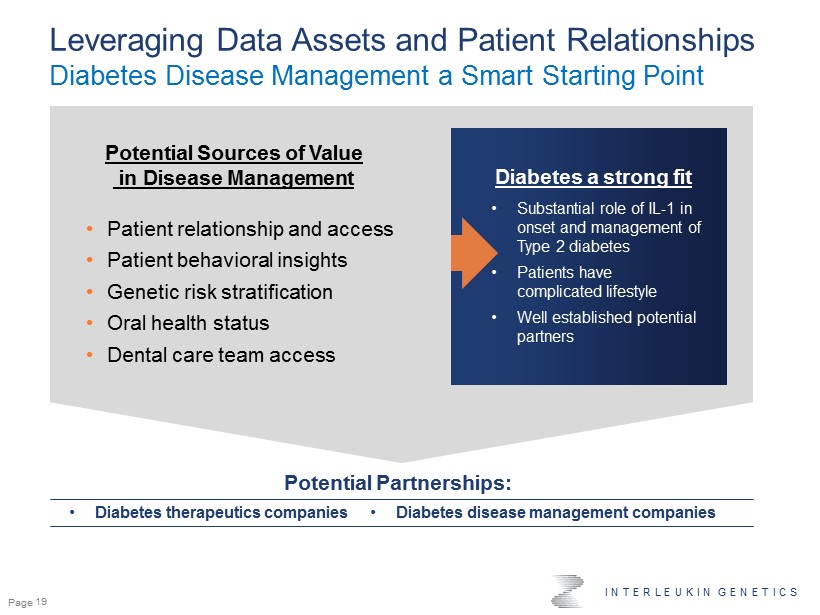 Leveraging Data Assets and Patient Relationships
Diabetes Disease Management a Smart Starting Point

Potential Sources of Value in Disease Management

• Patient relationship and access
• Patient behavioral insights
• Genetic risk stratification
• Oral health status
• Dental care team access

Diabetes a strong fit

• Substantial role of IL-1 in onset and management of Type 2 diabetes
• Patients have complicated lifestyle
• Well established potential partners

Potential Partnerships:

• Diabetes therapeutics companies • Diabetes disease management companies

Page 19

INTERLEUKIN GENETICS